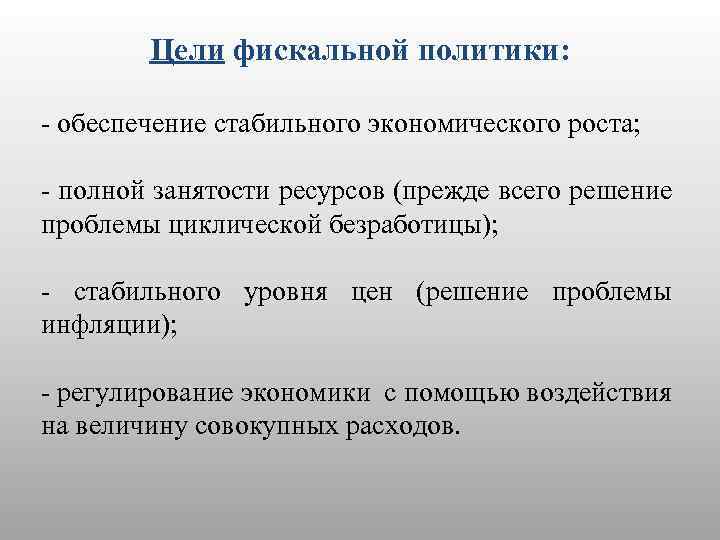 Цели фискальной политики:

- обеспечение стабильного экономического роста;

- полной занятости ресурсов (прежде всего решение проблемы циклической безработицы);

- стабильного уровня цен (решение проблемы инфляции);

- регулирование экономики с помощью воздействия на величину совокупных расходов.